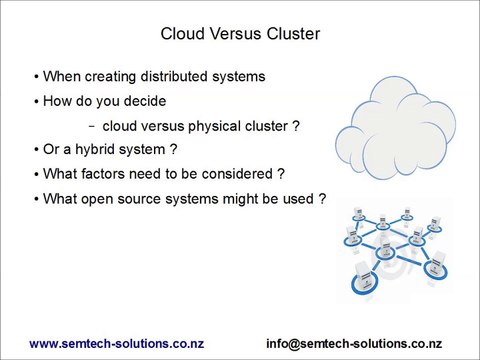 Cloud Versus Cluster

• When creating distributed systems
• How do you decide
– cloud versus physical cluster ?
• Or a hybrid system ?
• What factors need to be considered ?
• What open source systems might be used ?

www.semtech-solutions.co.nz info@semtech-solutions.co.nz